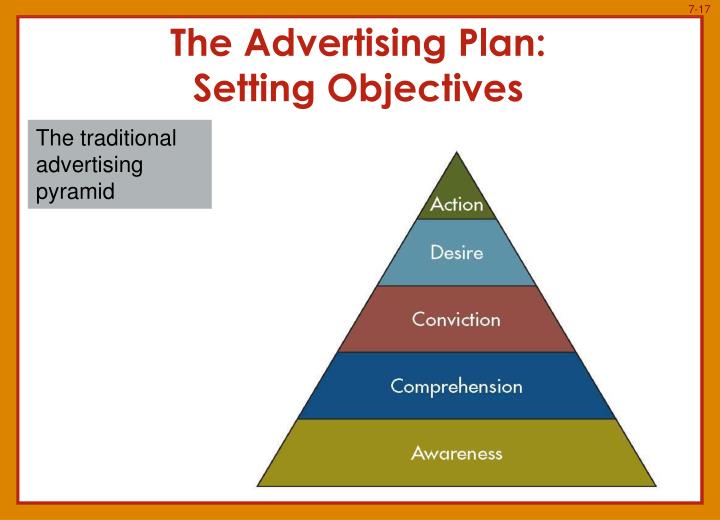 7-17

The Advertising Plan: Setting Objectives

The traditional advertising pyramid

Action

Desire

Conviction

Comprehension

Awareness